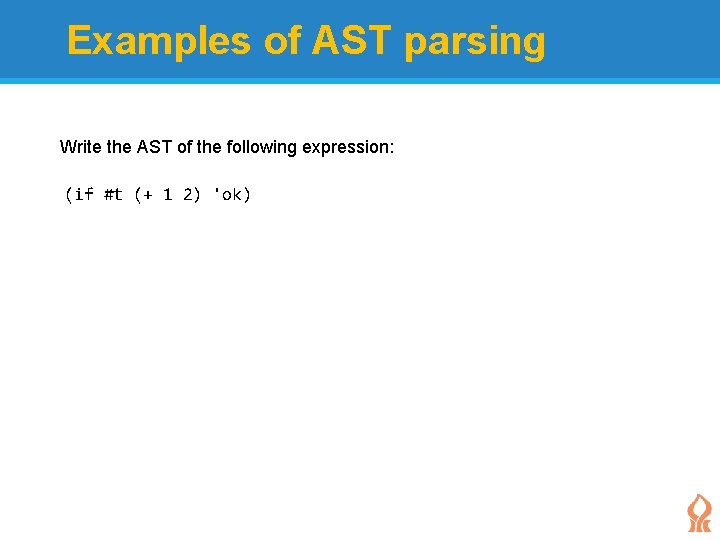 Examples of AST parsing

Write the AST of the following expression:

(if #t (+ 1 2) 'ok)